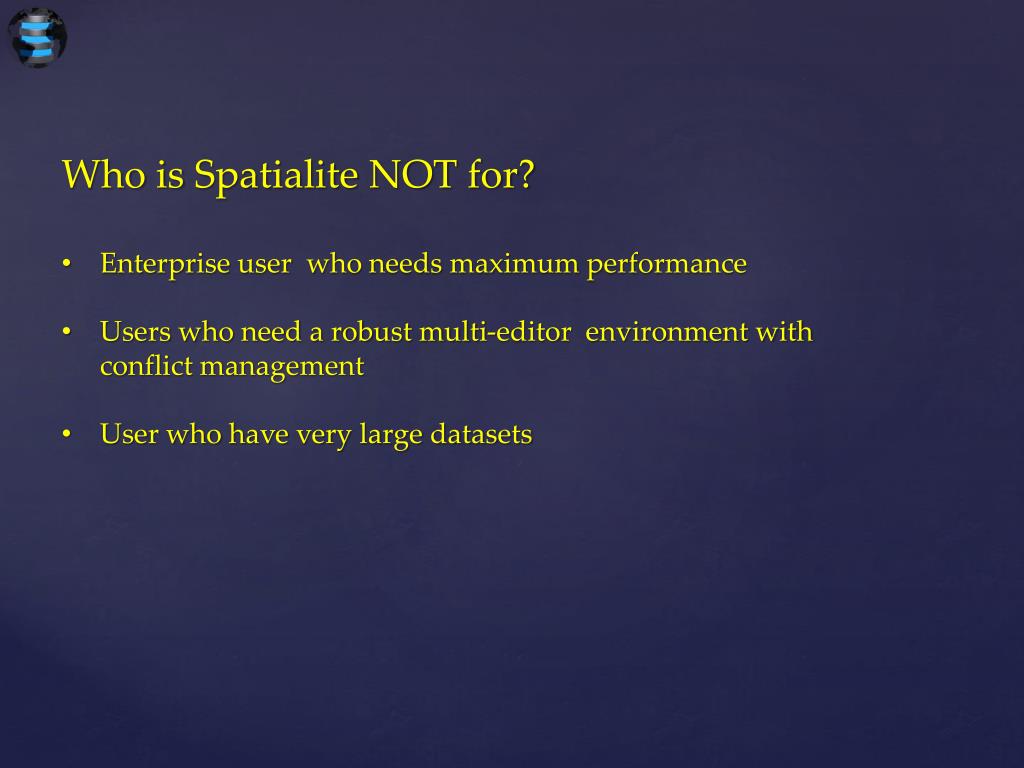 Who is Spatialite NOT for?

• Enterprise user who needs maximum performance

• Users who need a robust multi-editor environment with conflict management

• User who have very large datasets